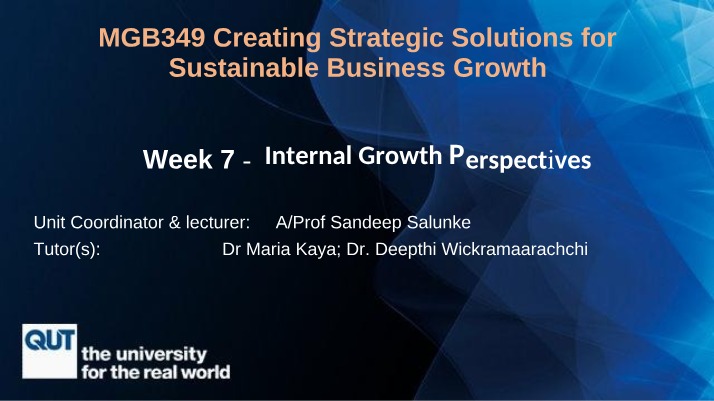 MGB349 Creating Strategic Solutions for Sustainable Business Growth

Week 7 - Internal Growth Perspectives

Unit Coordinator & lecturer: A/Prof Sandeep Salunke
Tutor(s): Dr Maria Kaya; Dr. Deepthi Wickramaarachchi

QUT the university for the real world